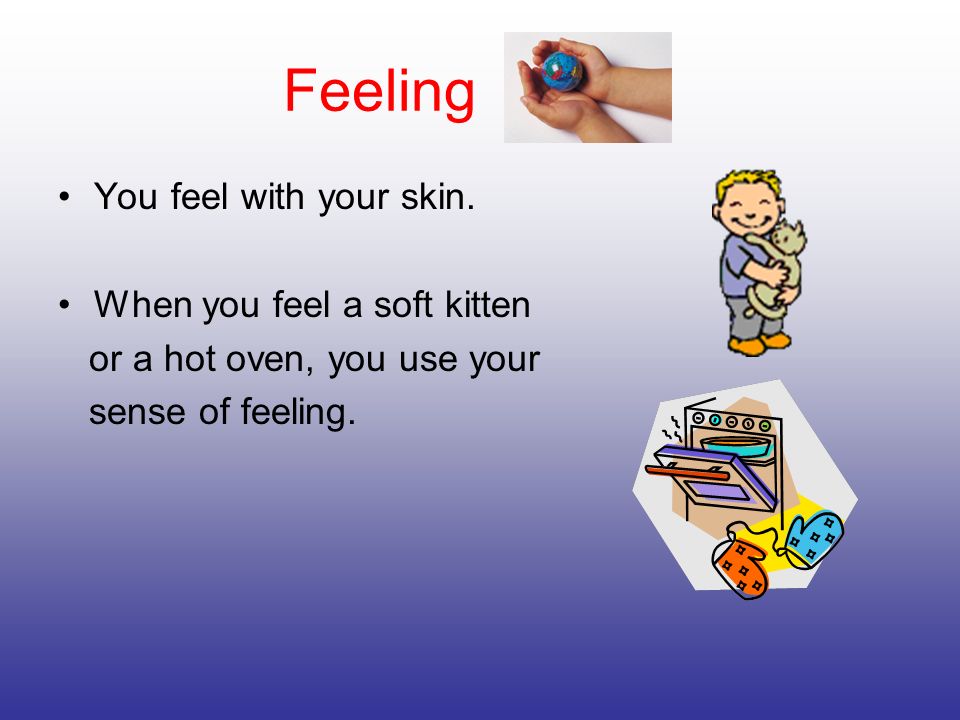 Feeling

• You feel with your skin.

• When you feel a soft kitten or a hot oven, you use your sense of feeling.